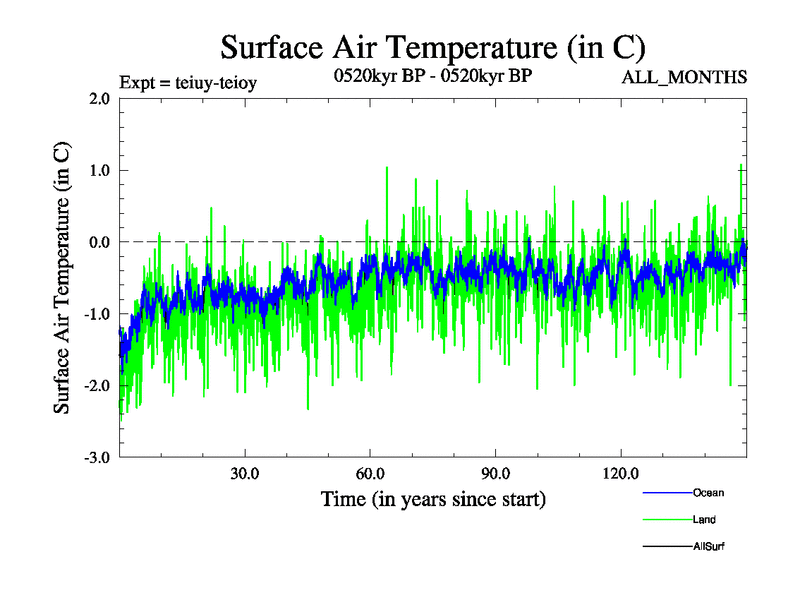 Surface Air Temperature (in C)

Expt = teiuy-teioy

0520kyr BP - 0520kyr BP

ALL_MONTHS

Surface Air Temperature (in C)

2.0
1.0
0.0
-1.0
-2.0
-3.0

30.0
60.0
90.0
120.0

Time (in years since start)

Ocean
Land
AllSurf